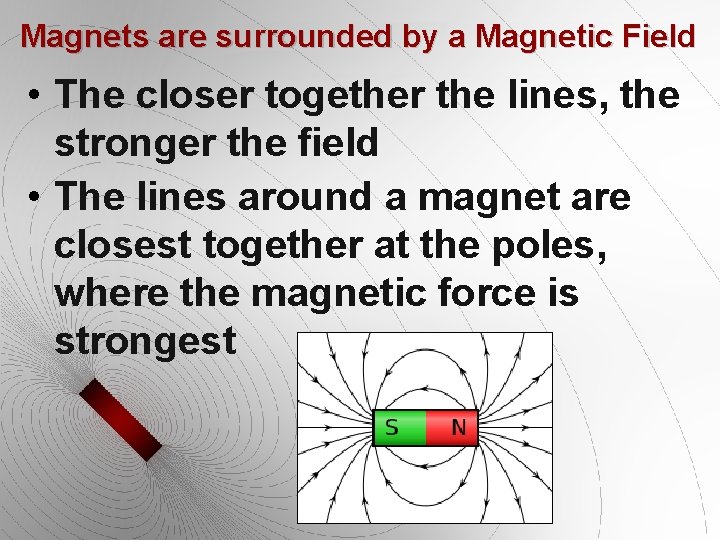 Magnets are surrounded by a Magnetic Field

• The closer together the lines, the stronger the field

• The lines around a magnet are closest together at the poles, where the magnetic force is strongest

S N